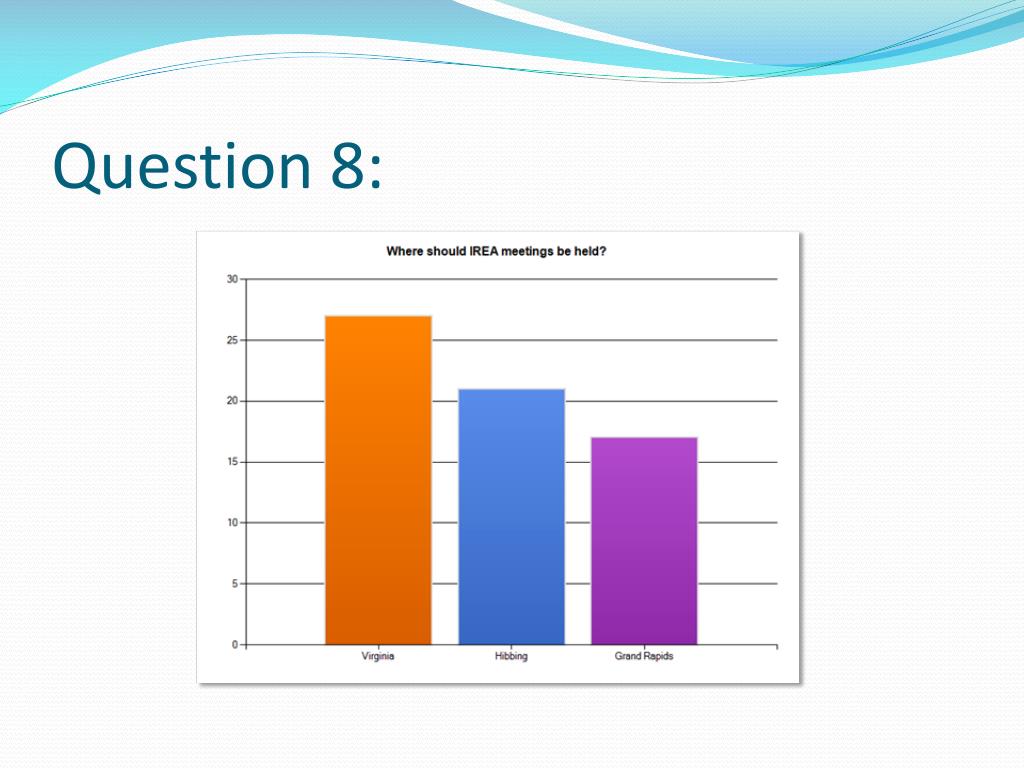 Question 8:

Where should IREA meetings be held?

30
25
20
15
10
5
0

Virginia
Hibbing
Grand Rapids